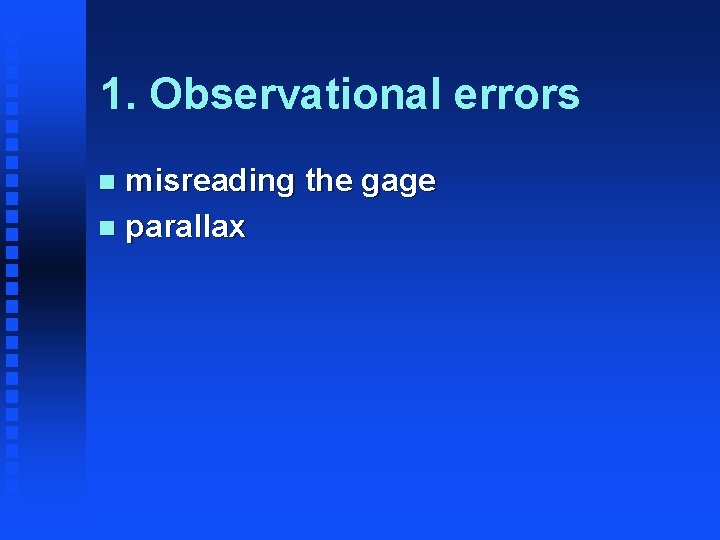 1. Observational errors

- misreading the gage
- parallax